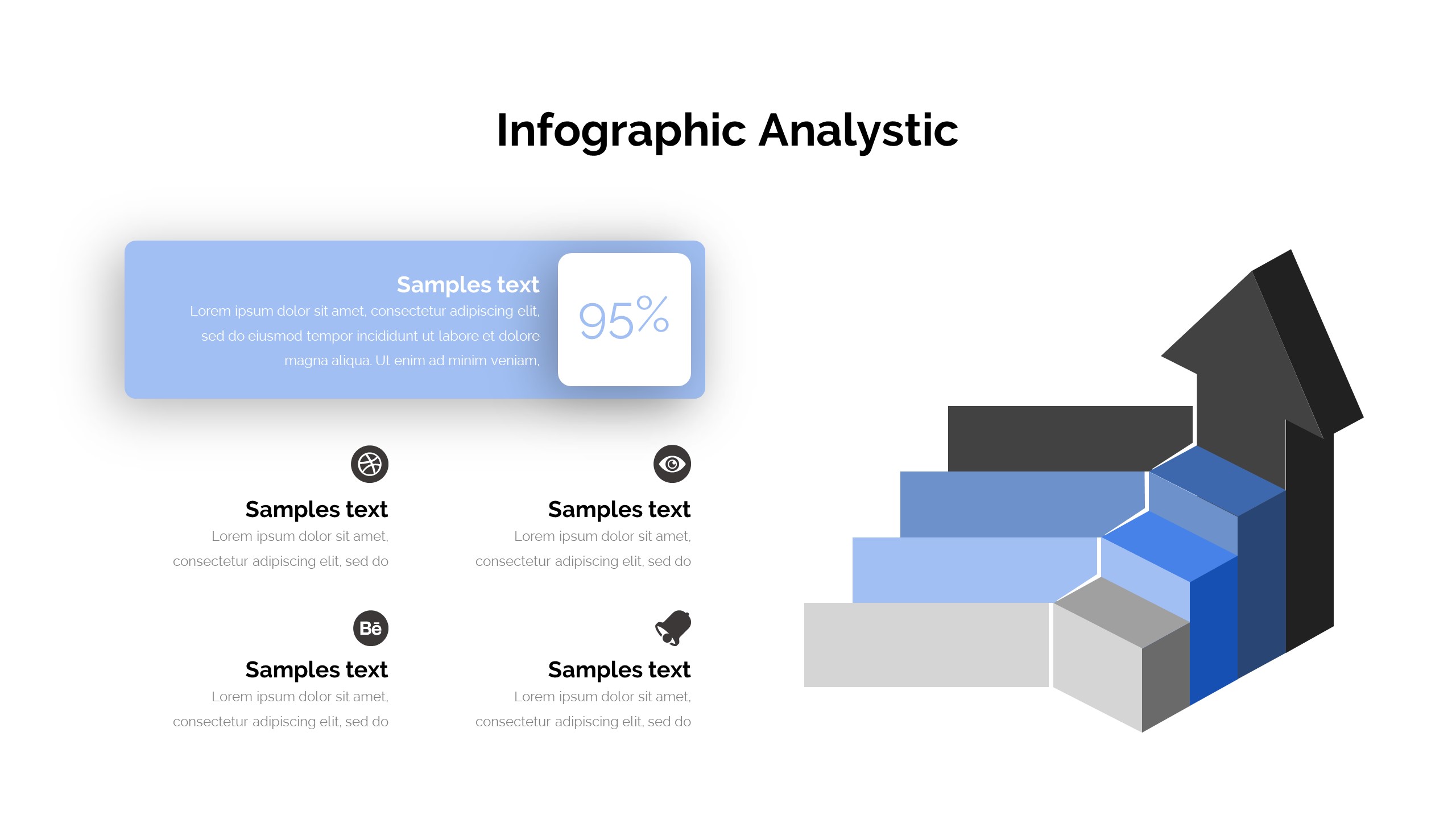 Infographic Analystic

Samples text
Lorem ipsum dolor sit amet, consectetur adipiscing elit, sed do eiusmod tempor incididunt ut labore et dolore magna aliqua. Ut enim ad minim veniam,

95%

Samples text
Lorem ipsum dolor sit amet, consectetur adipiscing elit, sed do

Samples text
Lorem ipsum dolor sit amet, consectetur adipiscing elit, sed do

Bē

Samples text
Lorem ipsum dolor sit amet, consectetur adipiscing elit, sed do

Samples text
Lorem ipsum dolor sit amet, consectetur adipiscing elit, sed do